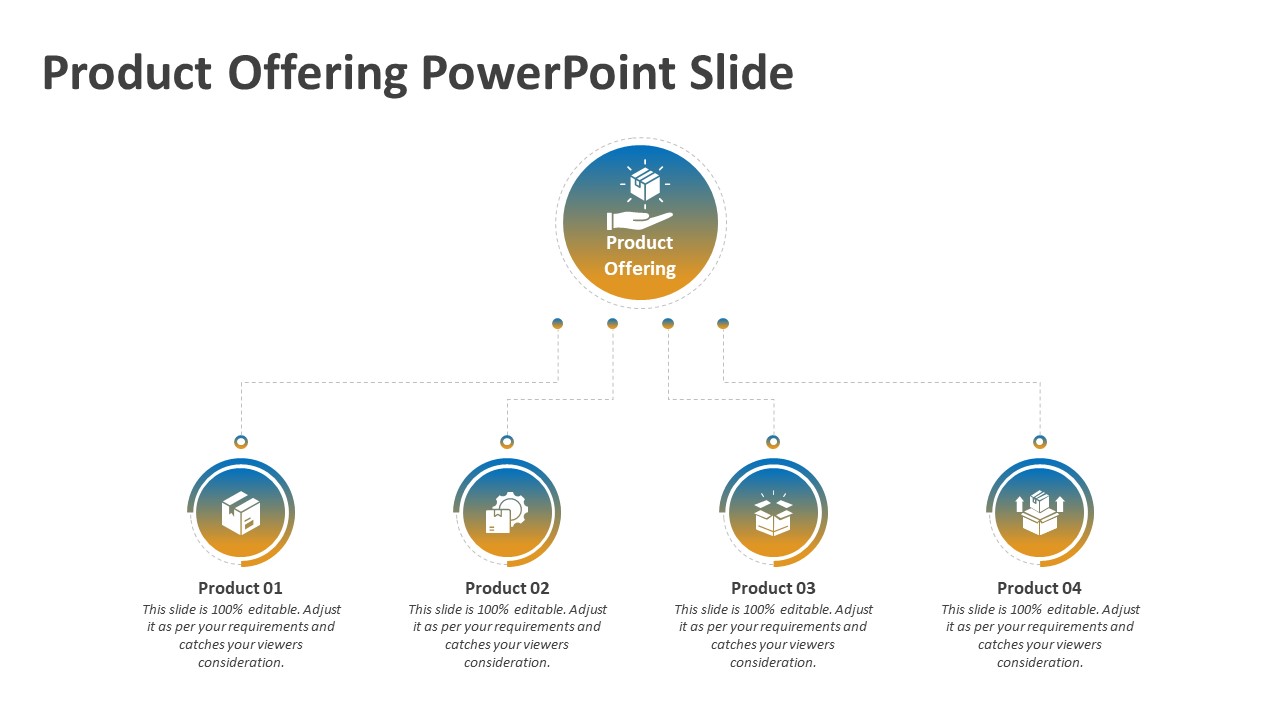 Product Offering PowerPoint Slide

Product Offering

Product 01
This slide is 100% editable. Adjust it as per your requirements and catches your viewers consideration.

Product 02
This slide is 100% editable. Adjust it as per your requirements and catches your viewers consideration.

Product 03
This slide is 100% editable. Adjust it as per your requirements and catches your viewers consideration.

Product 04
This slide is 100% editable. Adjust it as per your requirements and catches your viewers consideration.